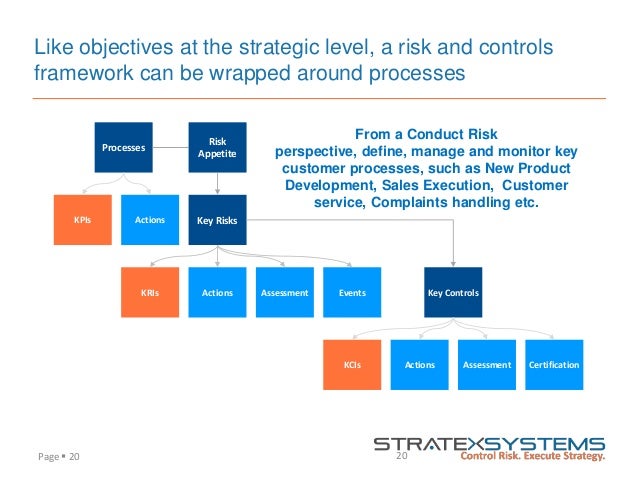 Like objectives at the strategic level, a risk and controls framework can be wrapped around processes

Processes

Risk Appetite

From a Conduct Risk perspective, define, manage and monitor key customer processes, such as New Product Development, Sales Execution, Customer service, Complaints handling etc.

KPIs

Actions

Key Risks

KRIs

Actions

Assessment

Events

Key Controls

KCIs

Actions

Assessment

Certification

Page ▪ 20

20

STRATEXSYSTEMS
Control Risk. Execute Strategy.